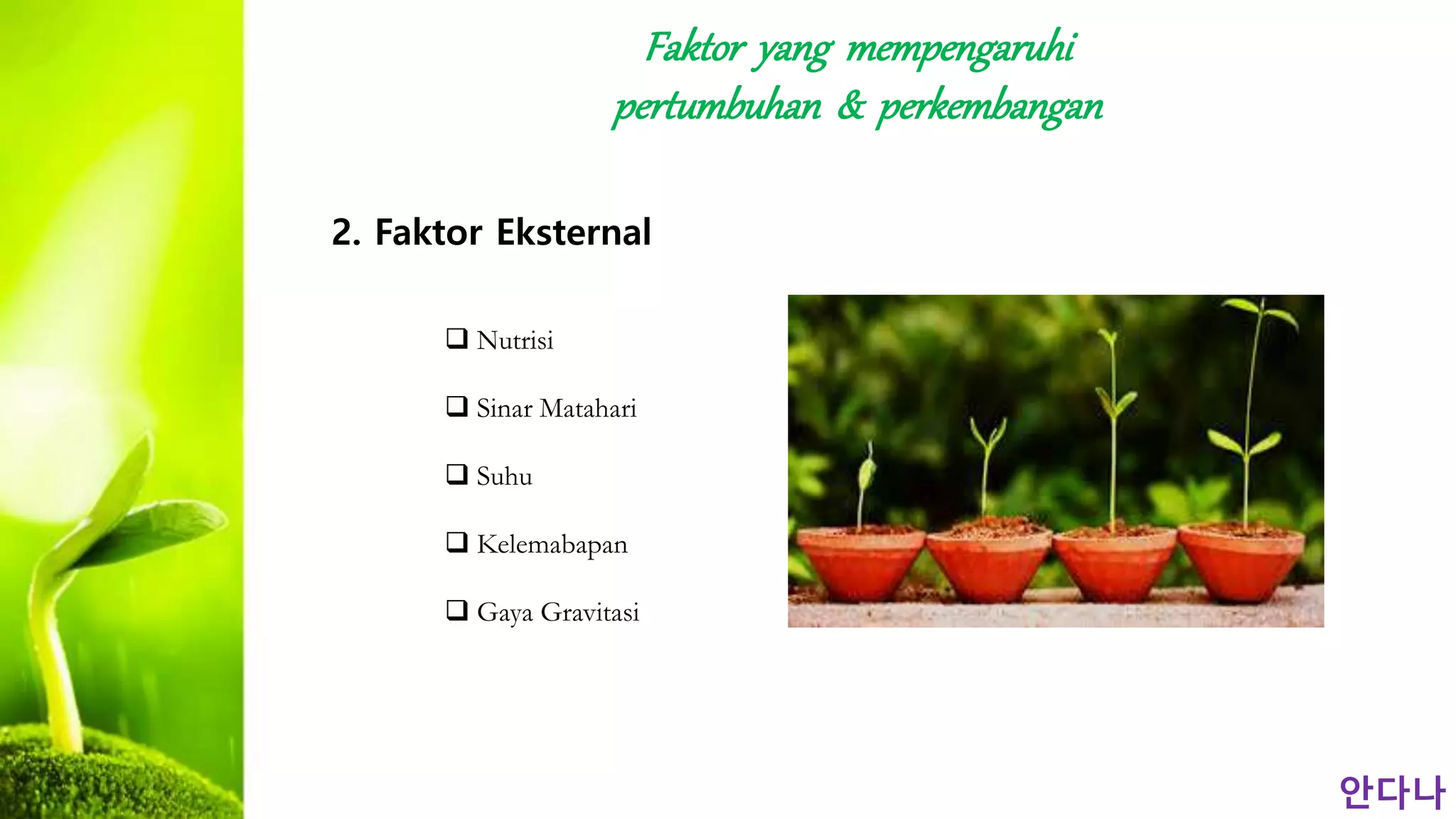 Faktor yang mempengaruhi pertumbuhan & perkembangan

2. Faktor Eksternal

❑ Nutrisi

❑ Sinar Matahari

❑ Suhu

❑ Kelemabapan

❑ Gaya Gravitasi

안다나